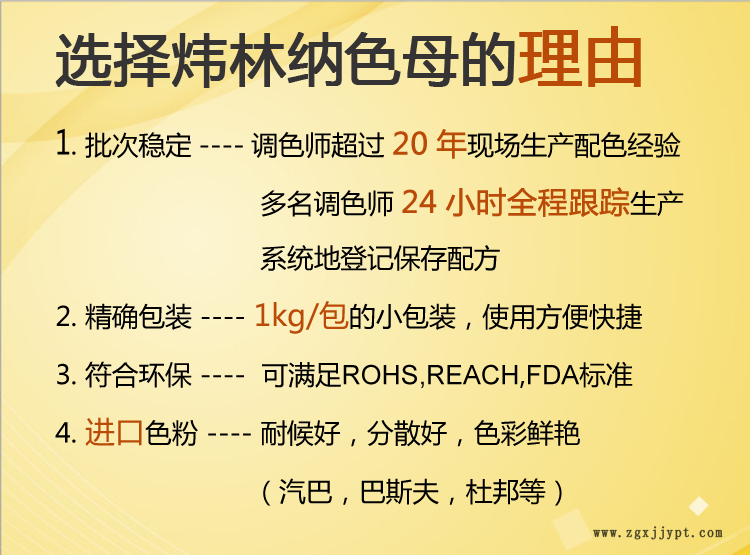 选择炜林纳色母的理由

1. 批次稳定 ---- 调色师超过 20 年现场生产配色经验

多名调色师 24 小时全程跟踪生产

系统地登记保存配方

2. 精确包装 ---- 1kg/包的小包装，使用方便快捷

3. 符合环保 ---- 可满足ROHS,REACH,FDA标准

4. 进口色粉 ---- 耐候好，分散好，色彩鲜艳

（汽巴，巴斯夫，杜邦等）

www.zgxjjypt.com